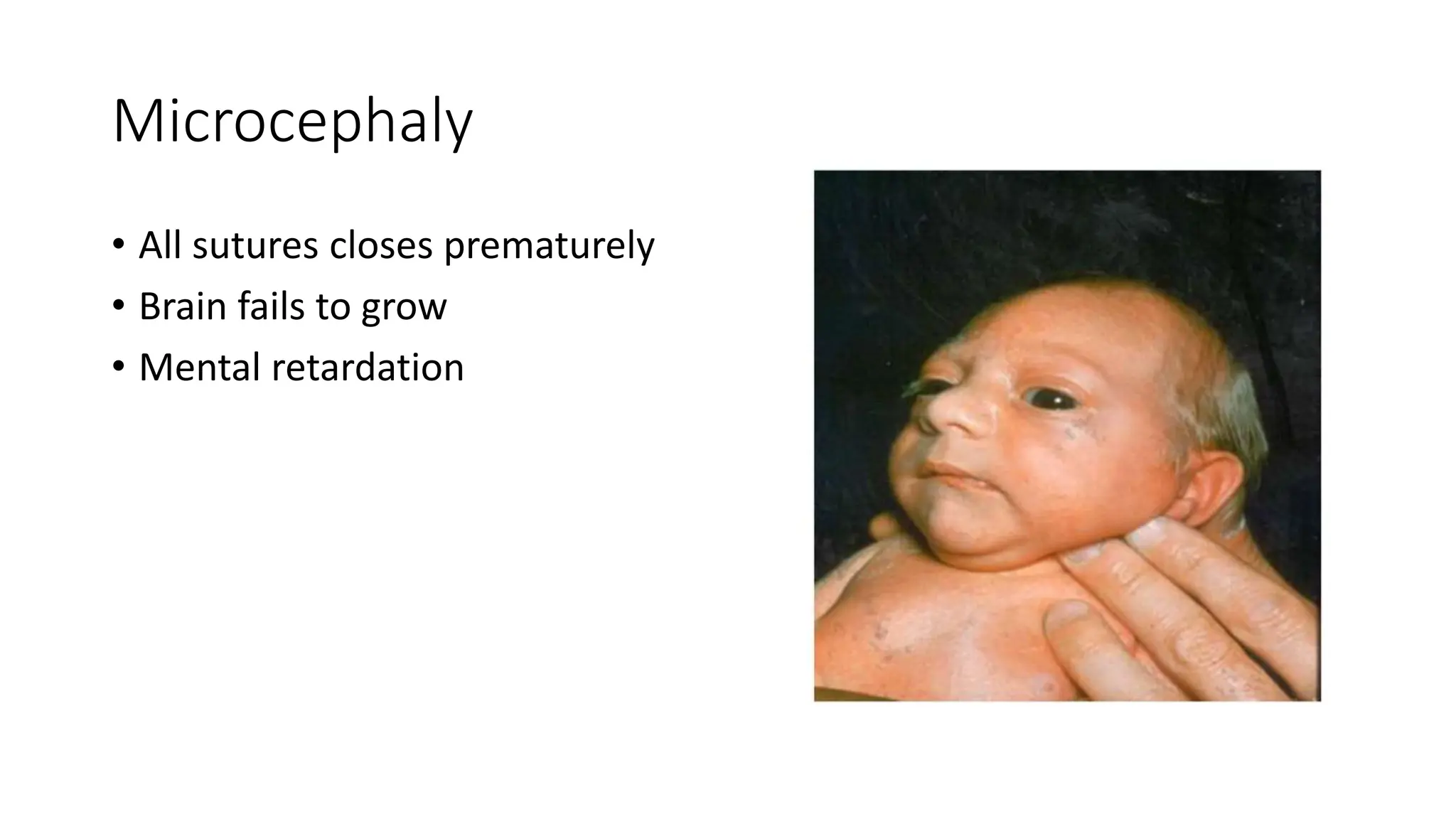 Microcephaly

• All sutures closes prematurely
• Brain fails to grow
• Mental retardation